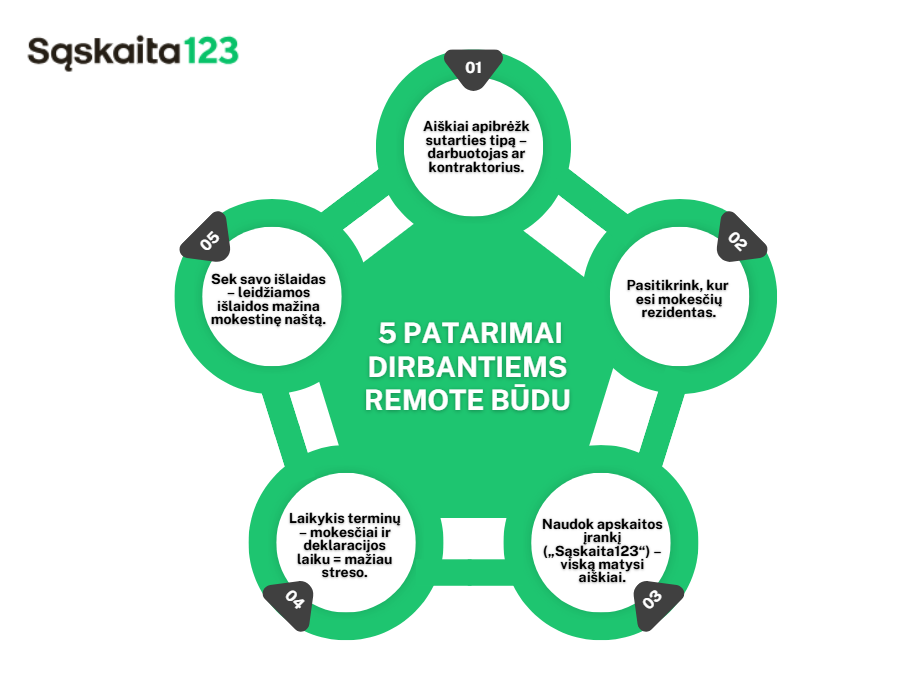 Sąskaita123

5 PATARIMAI DIRBANTIEMS REMOTE BŪDU

01
Aiškiai apibrėžk sutarties tipą – darbuotojas ar kontraktorius.

02
Pasitikrink, kur esi mokesčių rezidentas.

03
Naudok apskaitos įrankį („Sąskaita123“) – viską matysi aiškiai.

04
Laikykis terminų – mokesčiai ir deklaracijos laiku = mažiau streso.

05
Sek savo išlaidas – leidžiamos išlaidos mažina mokestinę naštą.